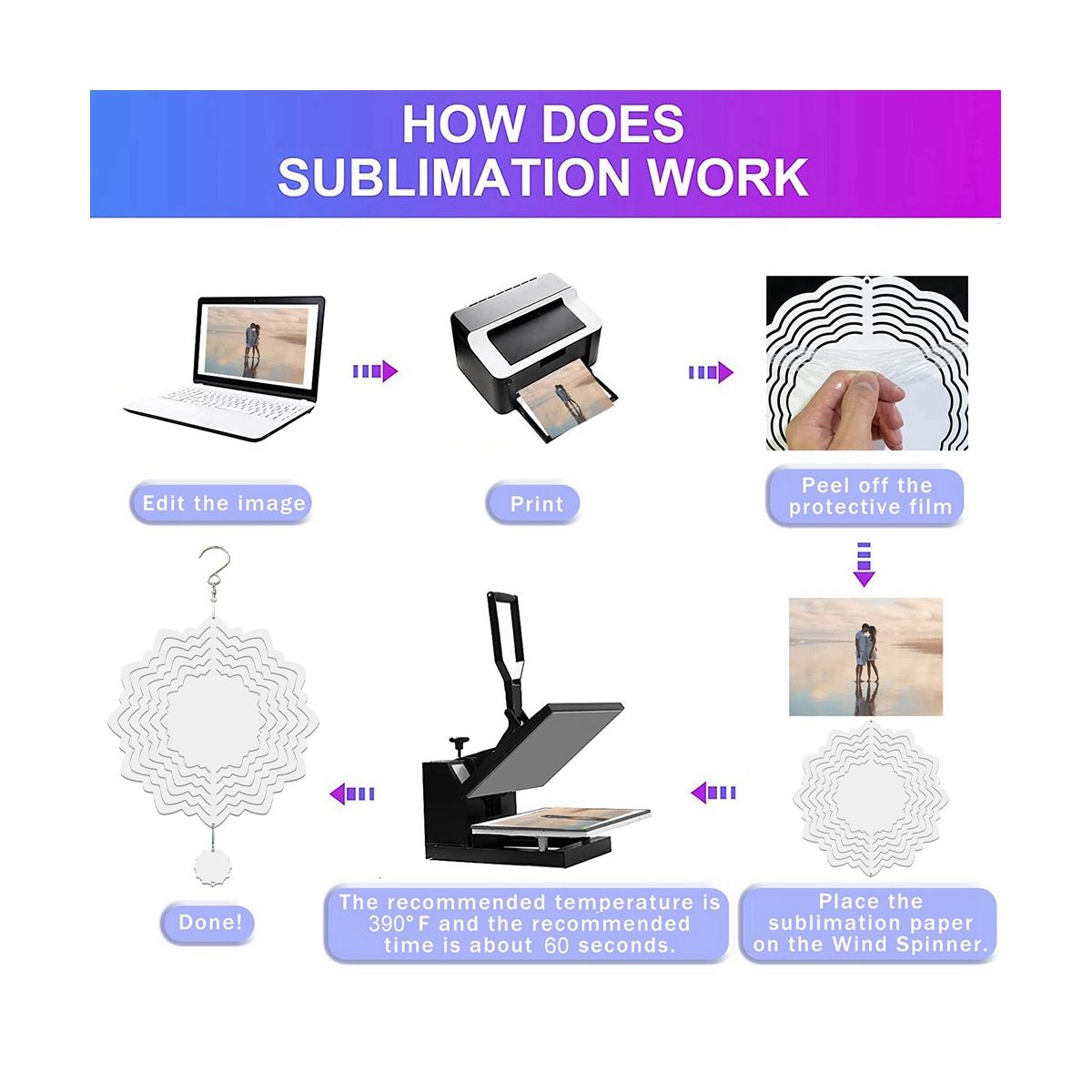 HOW DOES
SUBLIMATION WORK

Edit the image

Print

Peel off the protective film

Place the sublimation paper on the Wind Spinner.

The recommended temperature is 390°F and the recommended time is about 60 seconds.

Done!